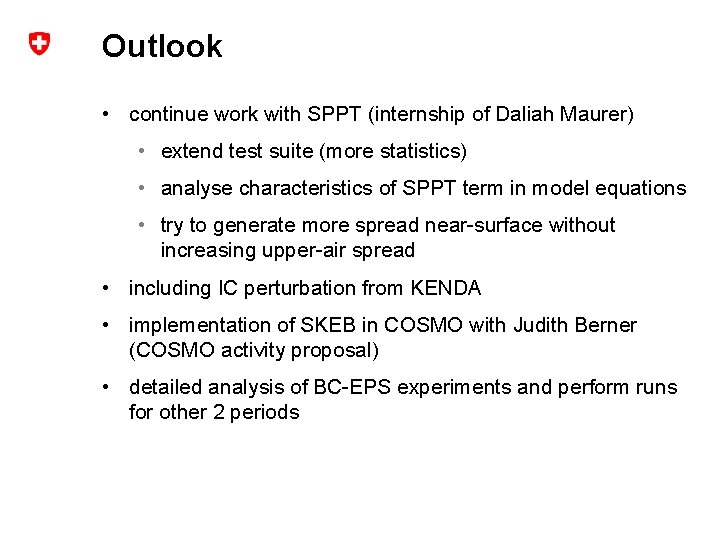 Outlook

• continue work with SPPT (internship of Daliah Maurer)
  • extend test suite (more statistics)
  • analyse characteristics of SPPT term in model equations
  • try to generate more spread near-surface without increasing upper-air spread
• including IC perturbation from KENDA
• implementation of SKEB in COSMO with Judith Berner (COSMO activity proposal)
• detailed analysis of BC-EPS experiments and perform runs for other 2 periods